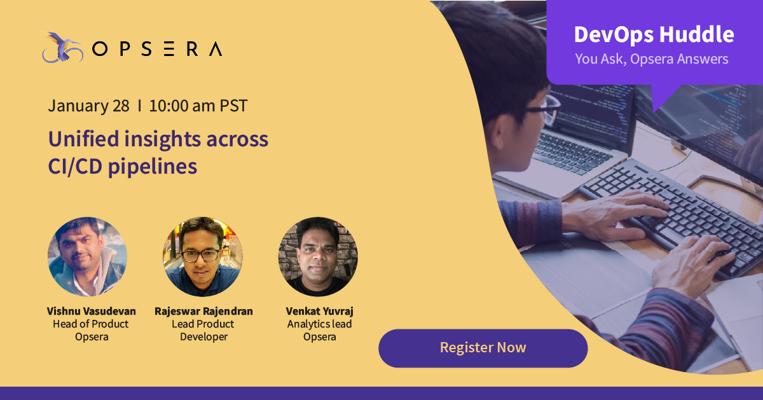 OPSERA

DevOps Huddle
You Ask, Opsera Answers

January 28 I 10:00 am PST

Unified insights across CI/CD pipelines

Vishnu Vasudevan
Head of Product
Opsera

Rajeswar Rajendran
Lead Product
Developer

Venkat Yuvraj
Analytics lead
Opsera

Register Now